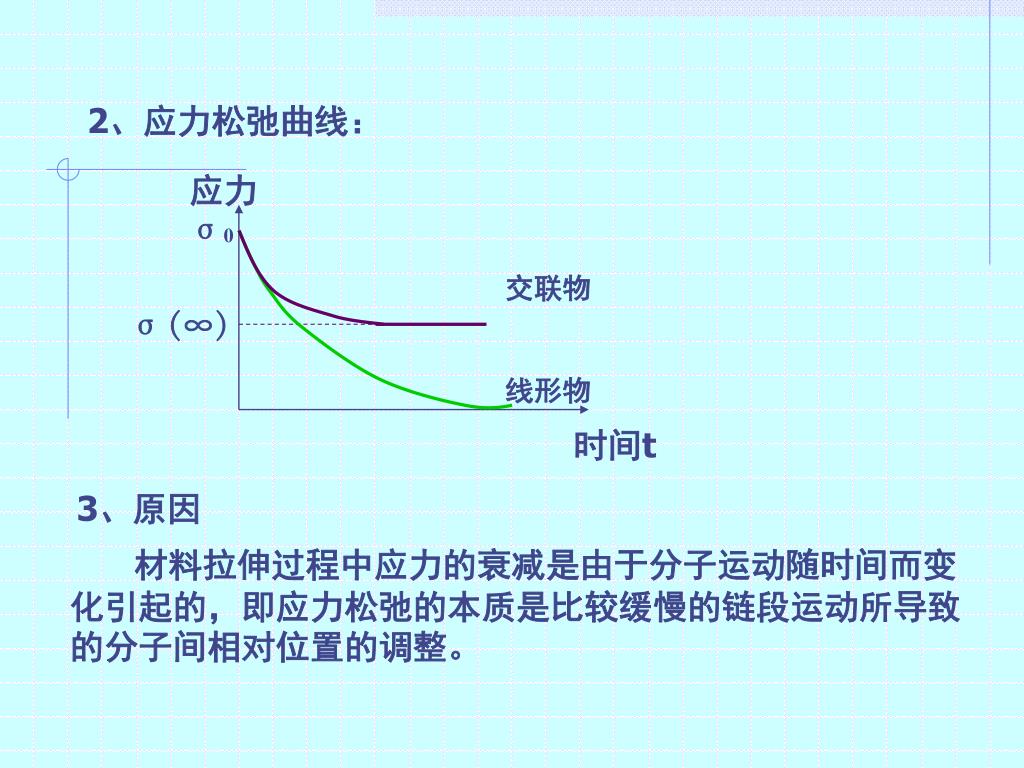 2、应力松弛曲线：

应力

$\sigma_0$

交联物

$\sigma(\infty)$

线形物

时间t

3、原因

材料拉伸过程中应力的衰减是由于分子运动随时间而变化引起的，即应力松弛的本质是比较缓慢的链段运动所导致的分子间相对位置的调整。